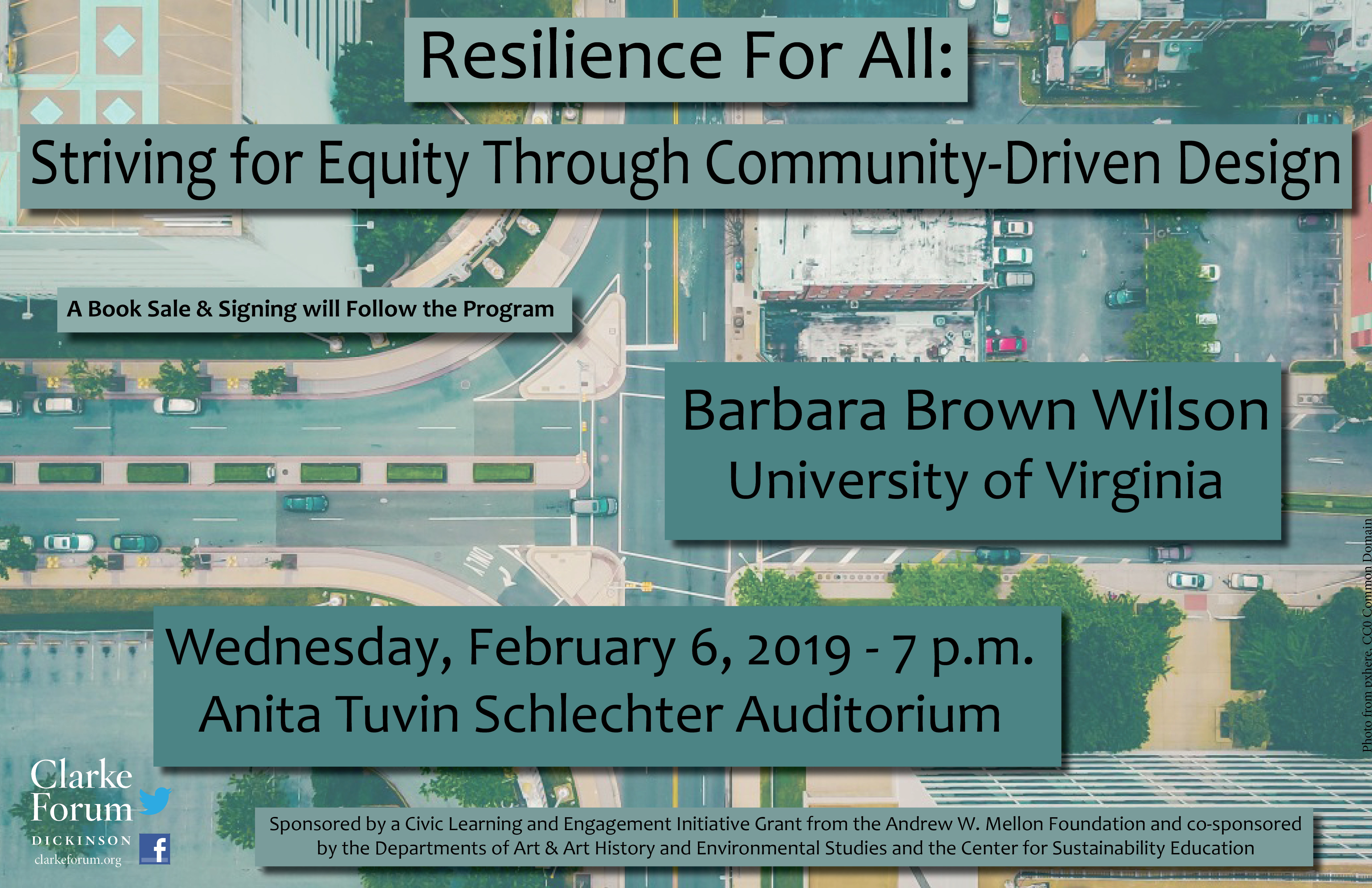 Resilience For All:

Striving for Equity Through Community-Driven Design

A Book Sale & Signing will Follow the Program

Barbara Brown Wilson
University of Virginia

Wednesday, February 6, 2019 - 7 p.m.
Anita Tuvin Schlechter Auditorium

Photo from pxhere, CC0 Common Domain

Clarke Forum
DICKINSON
clarkeforum.org

Sponsored by a Civic Learning and Engagement Initiative Grant from the Andrew W. Mellon Foundation and co-sponsored by the Departments of Art & Art History and Environmental Studies and the Center for Sustainability Education